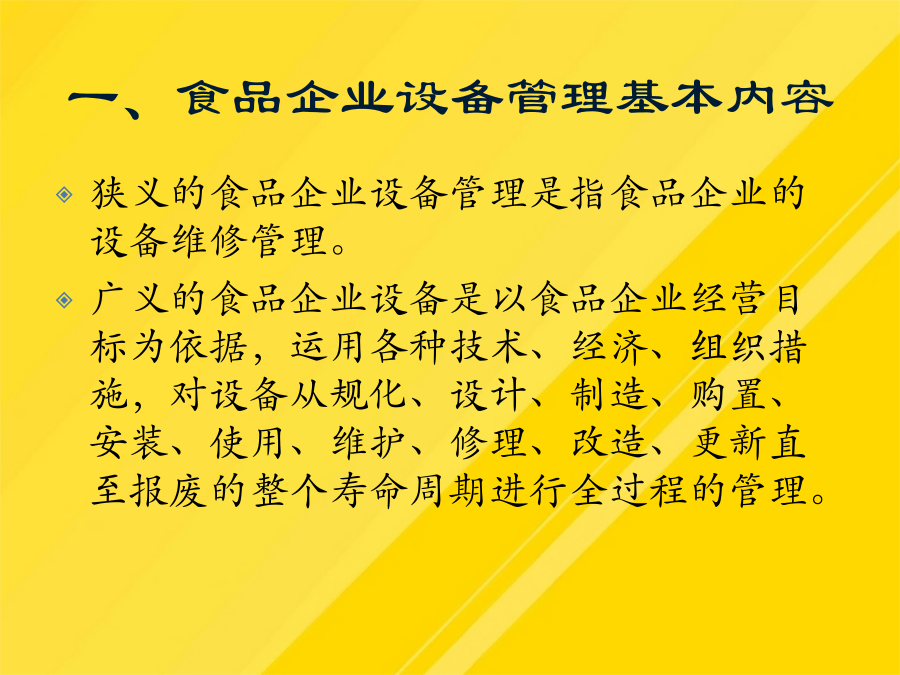 一、食品企业设备管理基本内容

狭义的食品企业设备管理是指食品企业的设备维修管理。

广义的食品企业设备是以食品企业经营目标为依据，运用各种技术、经济、组织措施，对设备从规化、设计、制造、购置、安装、使用、维护、修理、改造、更新直至报废的整个寿命周期进行全过程的管理。